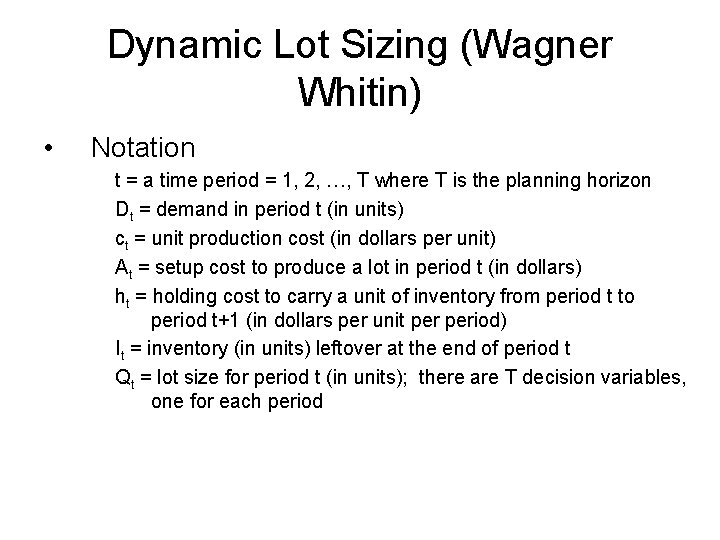 Dynamic Lot Sizing (Wagner Whitin)

• Notation

t = a time period = 1, 2, …, T where T is the planning horizon

$D_t$ = demand in period t (in units)

$c_t$ = unit production cost (in dollars per unit)

$A_t$ = setup cost to produce a lot in period t (in dollars)

$h_t$ = holding cost to carry a unit of inventory from period t to period t+1 (in dollars per unit per period)

$I_t$ = inventory (in units) leftover at the end of period t

$Q_t$ = lot size for period t (in units); there are T decision variables, one for each period